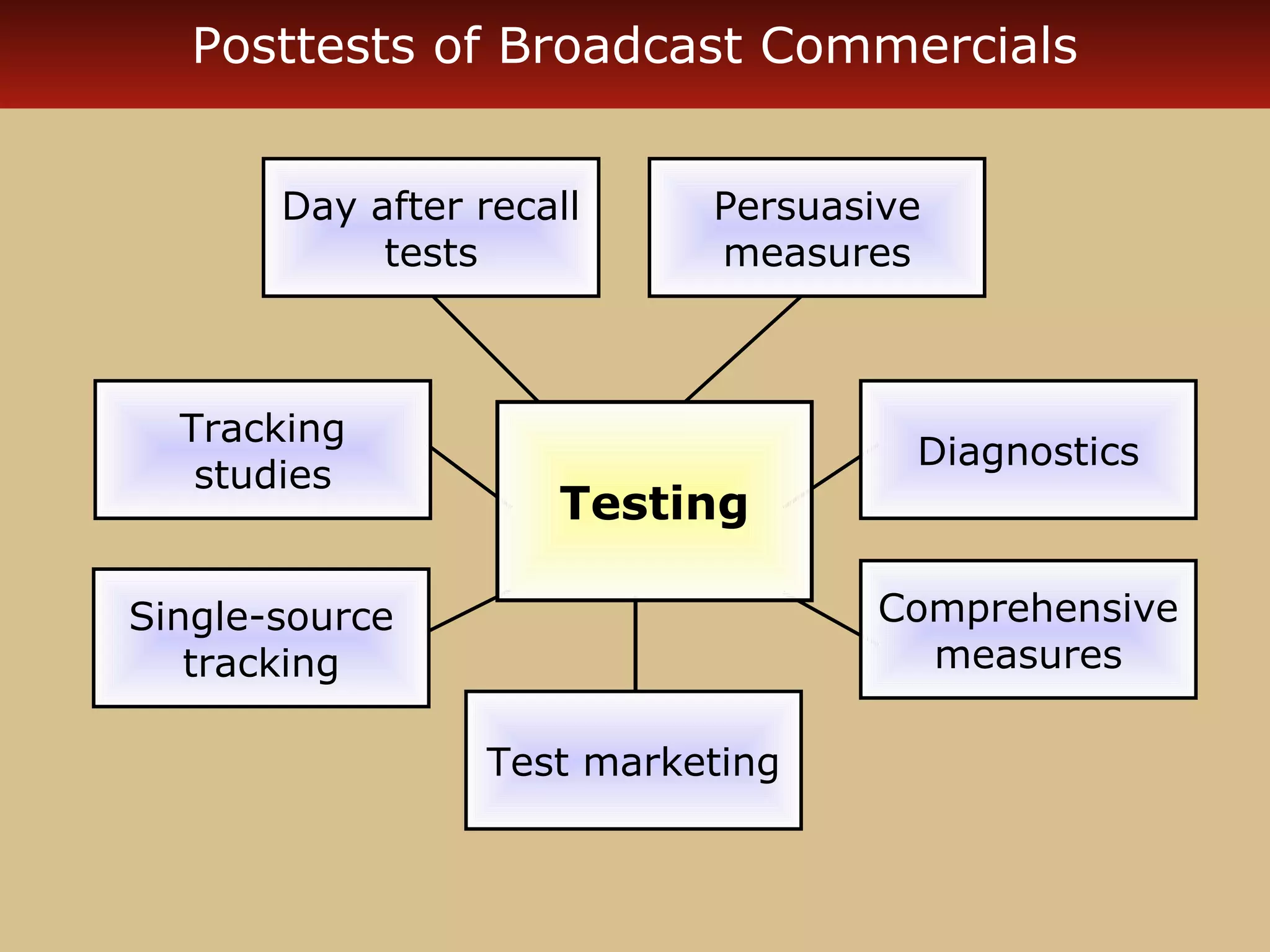 Posttests of Broadcast Commercials

Day after recall tests

Persuasive measures

Tracking studies

Testing

Diagnostics

Single-source tracking

Comprehensive measures

Test marketing